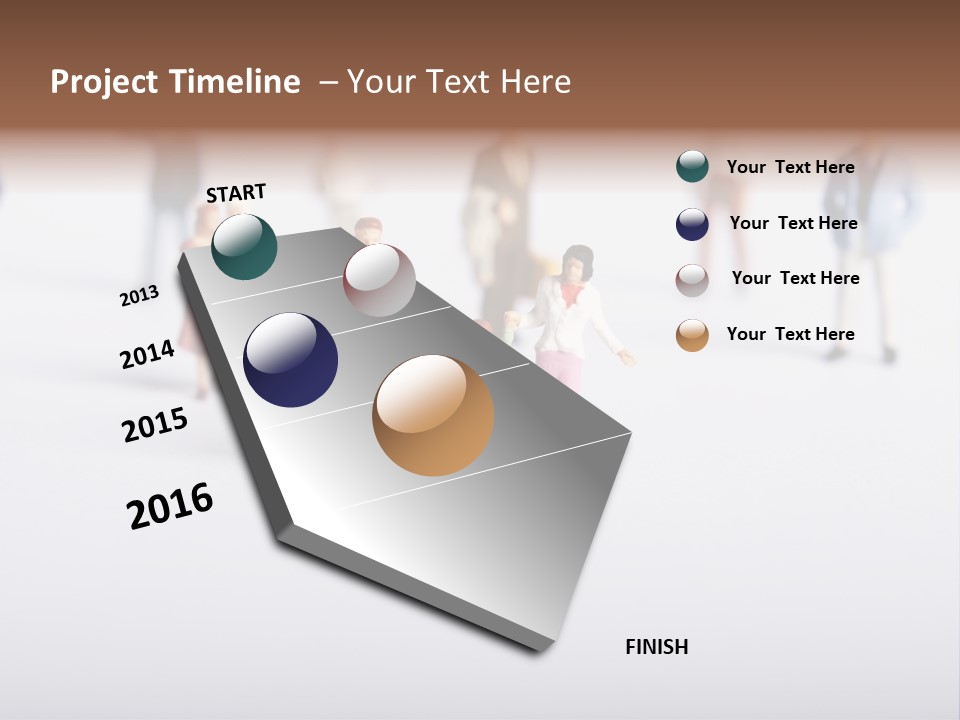 Project Timeline – Your Text Here

START

2013

2014

2015

2016

FINISH

Your Text Here

Your Text Here

Your Text Here

Your Text Here